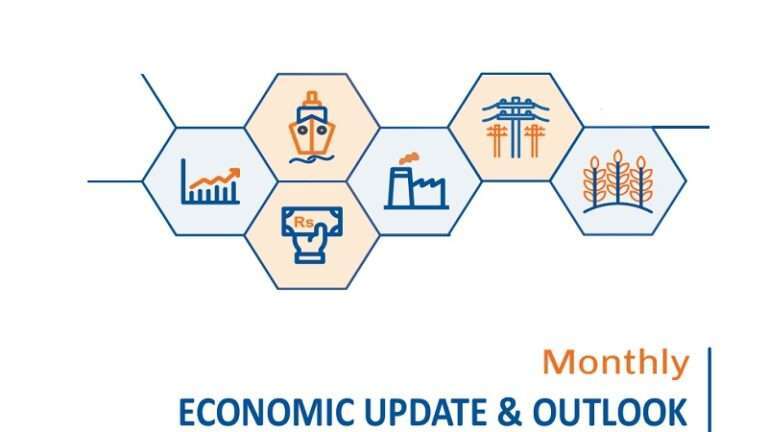 Rs

Monthly

ECONOMIC UPDATE & OUTLOOK